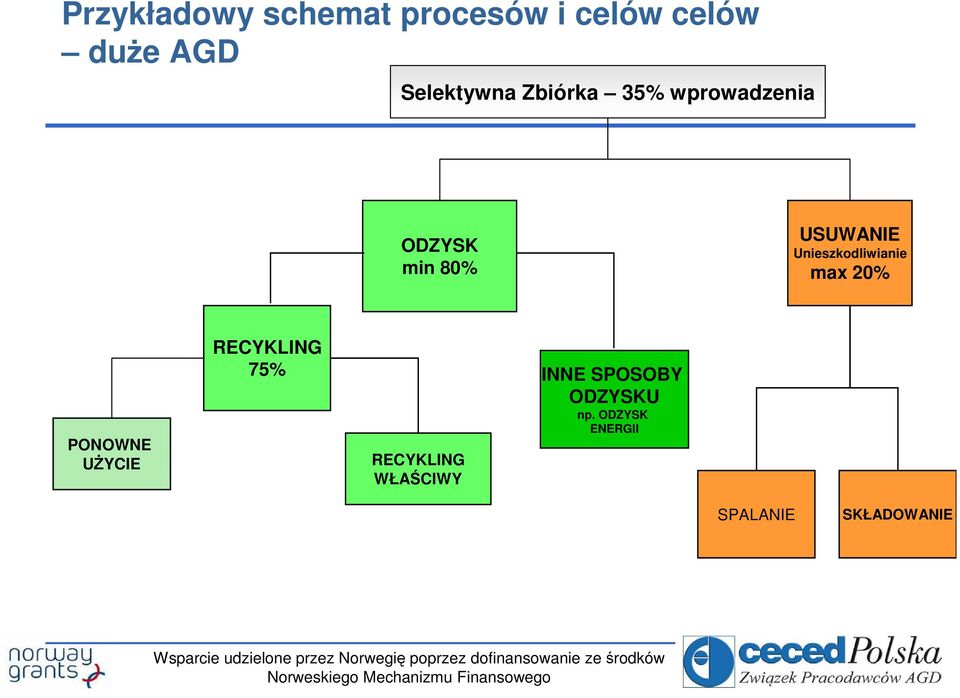 Przykładowy schemat procesów i celów celów – duże AGD

Selektywna Zbiórka – 35% wprowadzenia

ODZYSK
min 80%

USUWANIE
Unieszkodliwianie
max 20%

RECYKLING
75%

INNE SPOSOBY ODZYSKU
np. ODZYSK ENERGII

PONOWNE UŻYCIE

RECYKLING WŁAŚCIWY

SPALANIE

SKŁADOWANIE

norway grants

Wsparcie udzielone przez Norwegię poprzez dofinansowanie ze środków Norweskiego Mechanizmu Finansowego

ceced Polska
Związek Pracodawców AGD